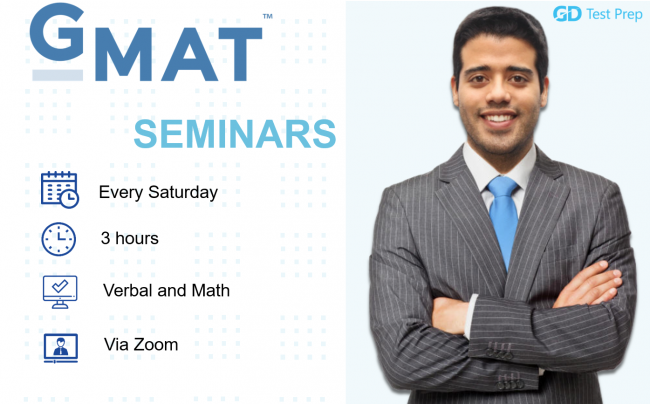 GMAT™

GD Test Prep

SEMINARS

Every Saturday

3 hours

Verbal and Math

Via Zoom